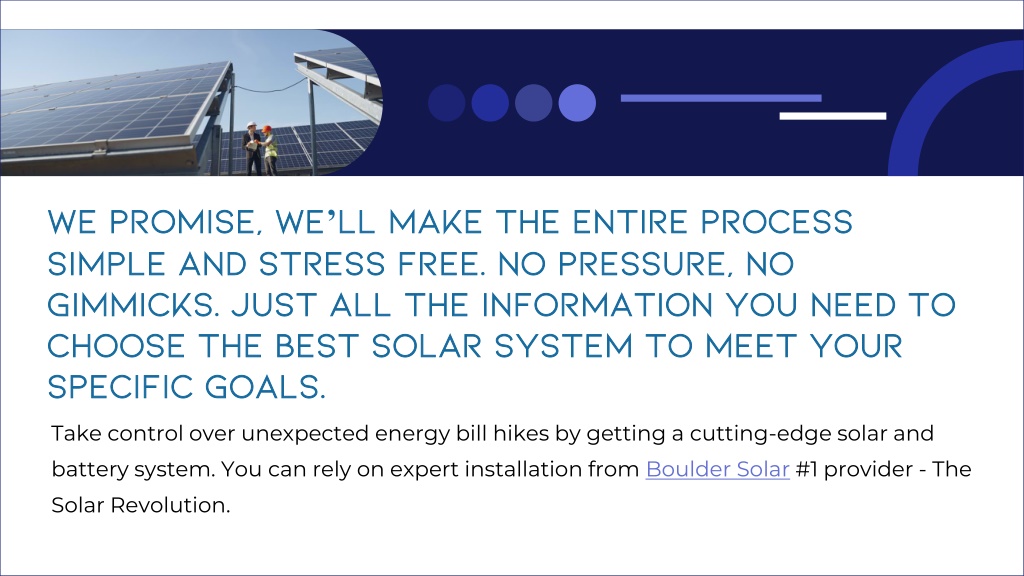 WE PROMISE, WE'LL MAKE THE ENTIRE PROCESS SIMPLE AND STRESS FREE. NO PRESSURE, NO GIMMICKS. JUST ALL THE INFORMATION YOU NEED TO CHOOSE THE BEST SOLAR SYSTEM TO MEET YOUR SPECIFIC GOALS.

Take control over unexpected energy bill hikes by getting a cutting-edge solar and battery system. You can rely on expert installation from Boulder Solar #1 provider - The Solar Revolution.